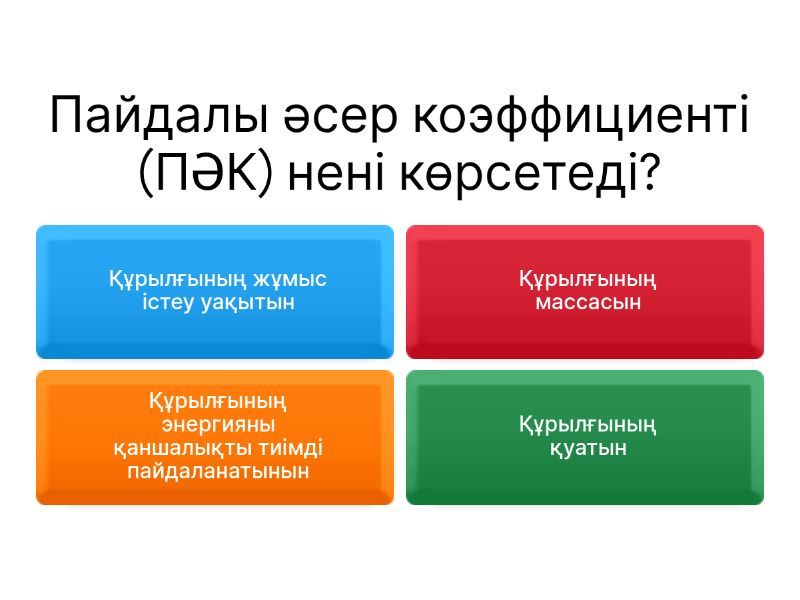 Пайдалы әсер коэффициенті (ПӘК) нені көрсетеді?

Құрылғының жұмыс істеу уақытын

Құрылғының массасын

Құрылғының энергияны қаншалықты тиімді пайдаланатынын

Құрылғының қуатын